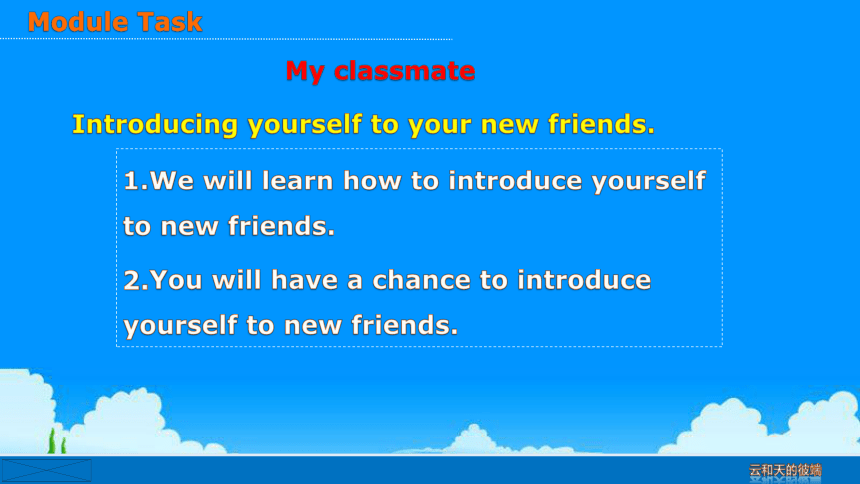 Module Task

My classmate

Introducing yourself to your new friends.

1.We will learn how to introduce yourself to new friends.

2.You will have a chance to introduce yourself to new friends.

云和天的彼端